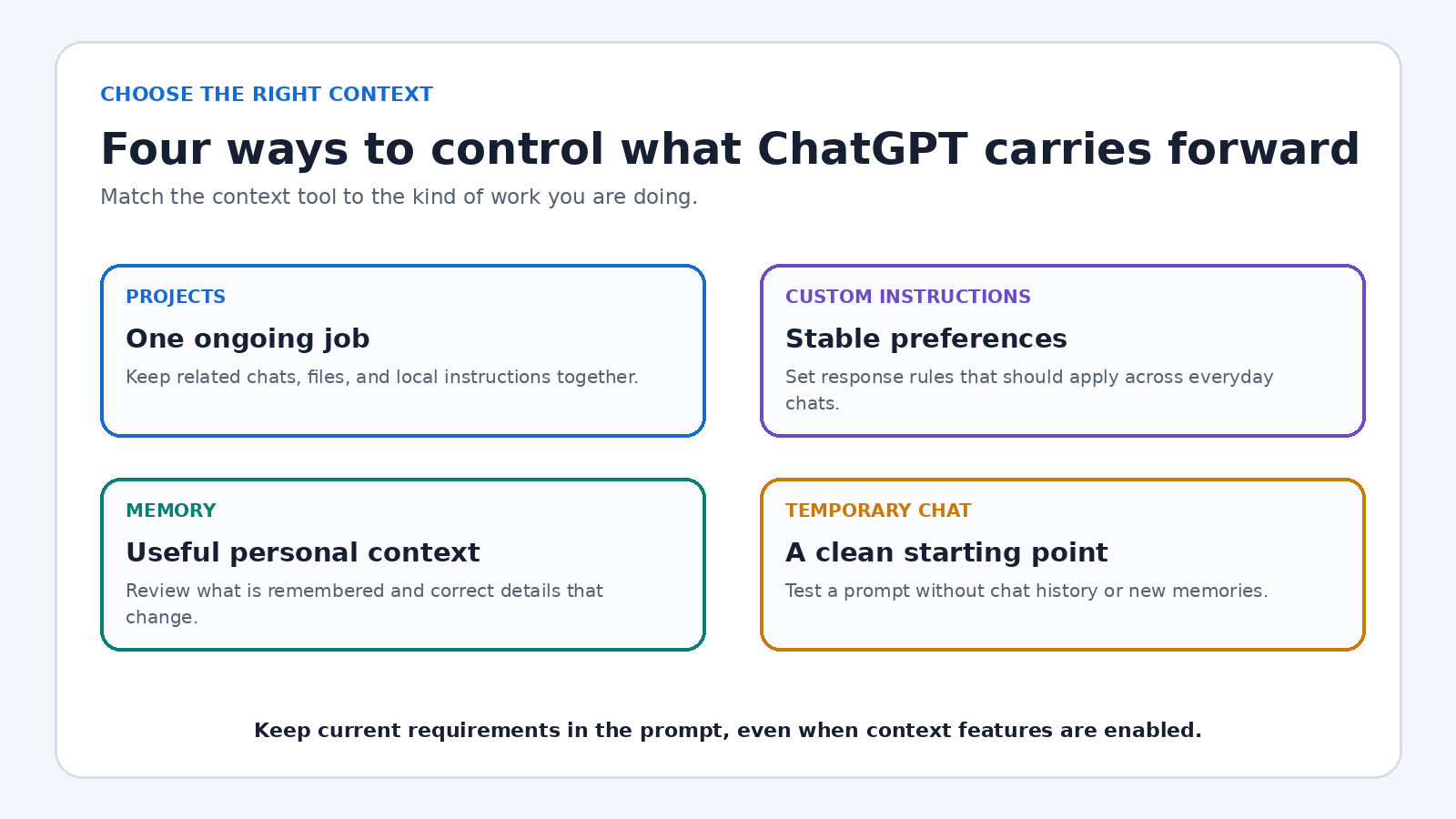 CHOOSE THE RIGHT CONTEXT

Four ways to control what ChatGPT carries forward

Match the context tool to the kind of work you are doing.

PROJECTS

One ongoing job

Keep related chats, files, and local instructions together.

CUSTOM INSTRUCTIONS

Stable preferences

Set response rules that should apply across everyday chats.

MEMORY

Useful personal context

Review what is remembered and correct details that change.

TEMPORARY CHAT

A clean starting point

Test a prompt without chat history or new memories.

Keep current requirements in the prompt, even when context features are enabled.